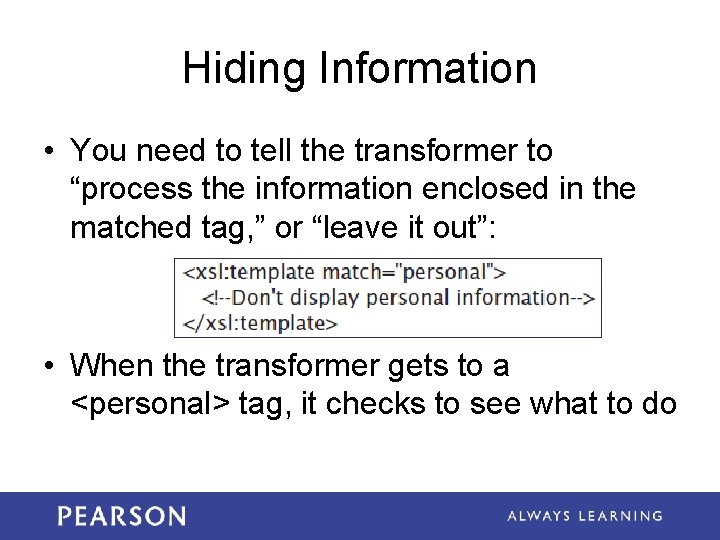 Hiding Information

• You need to tell the transformer to “process the information enclosed in the matched tag,” or “leave it out”:

<xsl:template match="personal">
<!--Don't display personal information-->
</xsl:template>

• When the transformer gets to a <personal> tag, it checks to see what to do

PEARSON

ALWAYS LEARNING